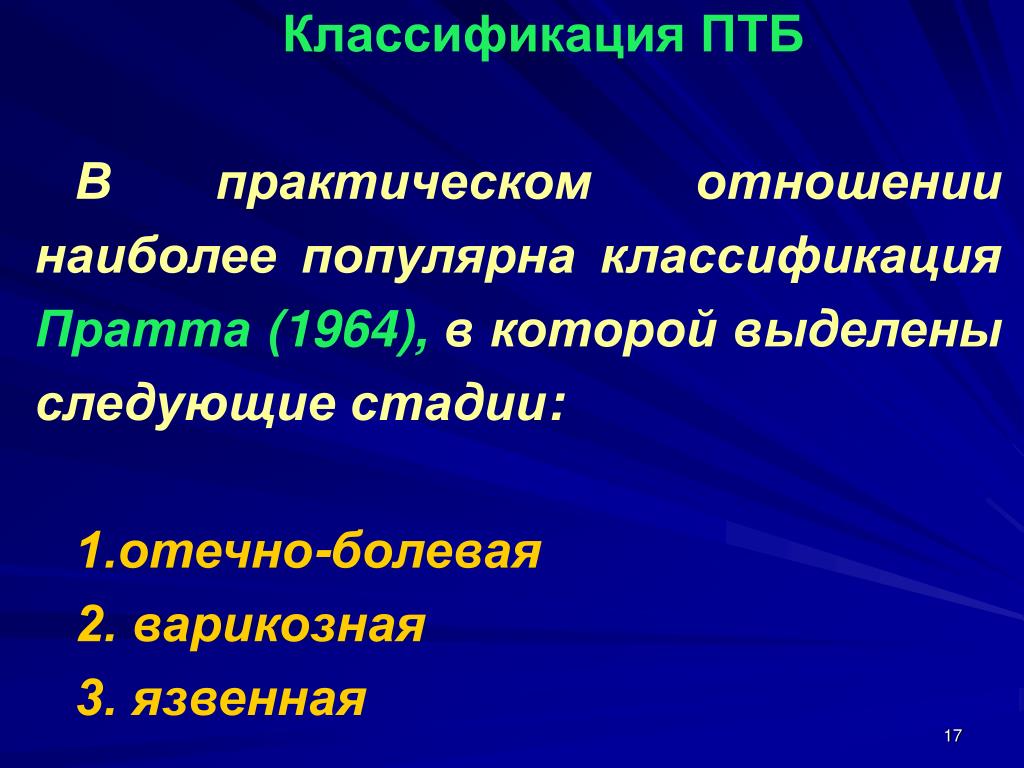 Классификация ПТБ

В практическом отношении наиболее популярна классификация Пратта (1964), в которой выделены следующие стадии:

1.отечно-болевая
2. варикозная
3. язвенная

17